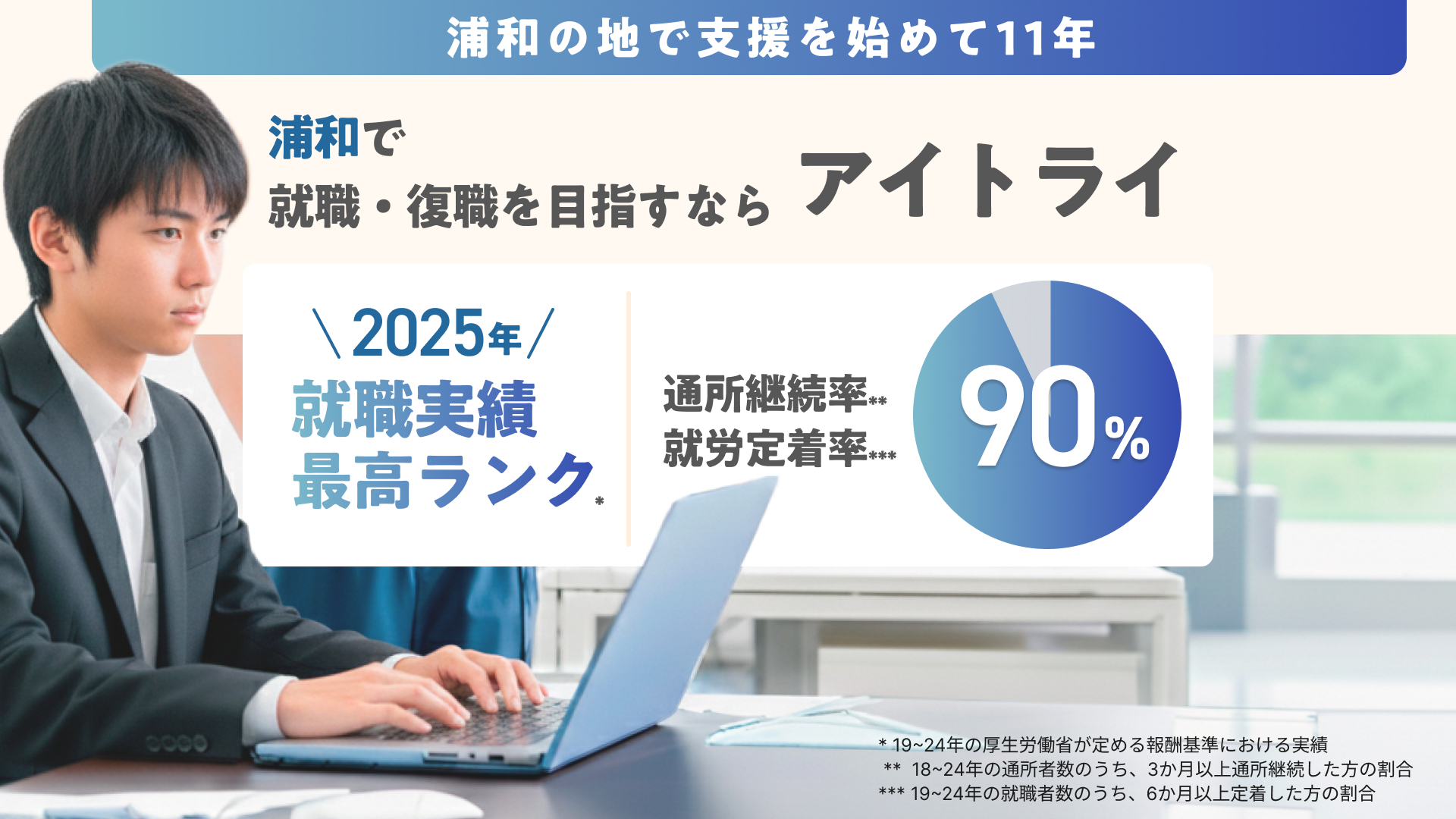 浦和の地で支援を始めて11年

浦和で
就職・復職を目指すなら アイトライ

\ 2025年 /
就職実績
最高ランク*

通所継続率**
就労定着率***

90%

* 19~24年の厚生労働省が定める報酬基準における実績
** 18~24年の通所者数のうち、3か月以上通所継続した方の割合
*** 19~24年の就職者数のうち、6か月以上定着した方の割合